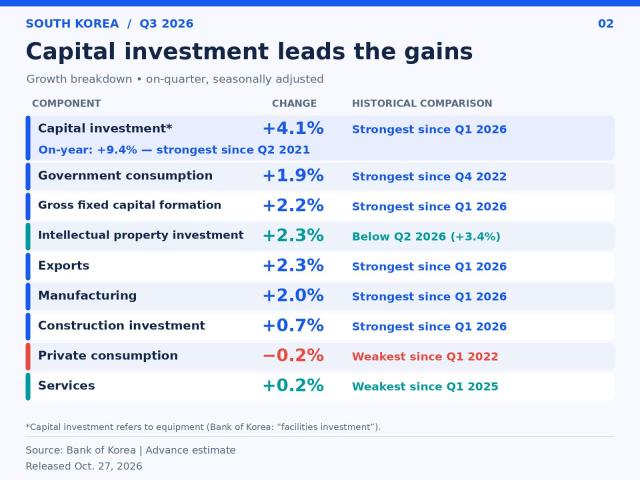 SOUTH KOREA / Q3 2026

02

Capital investment leads the gains

Growth breakdown • on-quarter, seasonally adjusted

| COMPONENT | CHANGE | HISTORICAL COMPARISON |
|---|---|---|
| Capital investment* On-year: +9.4% — strongest since Q2 2021 | +4.1% | Strongest since Q1 2026 |
| Government consumption | +1.9% | Strongest since Q4 2022 |
| Gross fixed capital formation | +2.2% | Strongest since Q1 2026 |
| Intellectual property investment | +2.3% | Below Q2 2026 (+3.4%) |
| Exports | +2.3% | Strongest since Q1 2026 |
| Manufacturing | +2.0% | Strongest since Q1 2026 |
| Construction investment | +0.7% | Strongest since Q1 2026 |
| Private consumption | −0.2% | Weakest since Q1 2022 |
| Services | +0.2% | Weakest since Q1 2025 |

*Capital investment refers to equipment (Bank of Korea: "facilities investment").

Source: Bank of Korea | Advance estimate
Released Oct. 27, 2026